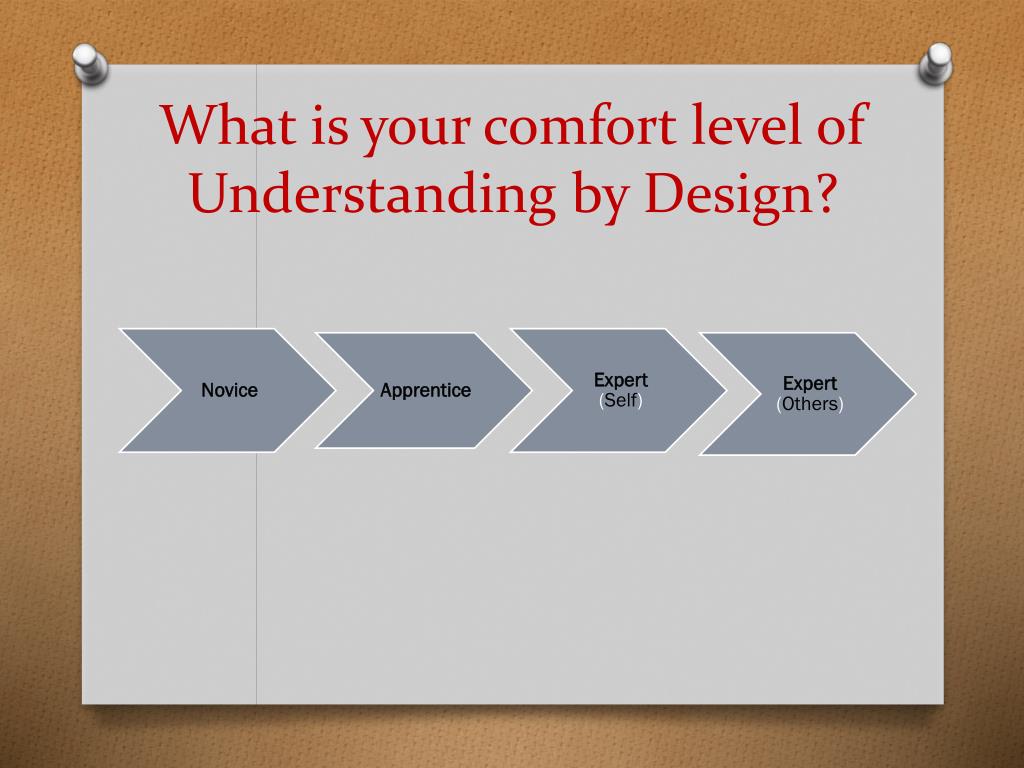 What is your comfort level of Understanding by Design?

Novice

Apprentice

Expert
(Self)

Expert
(Others)